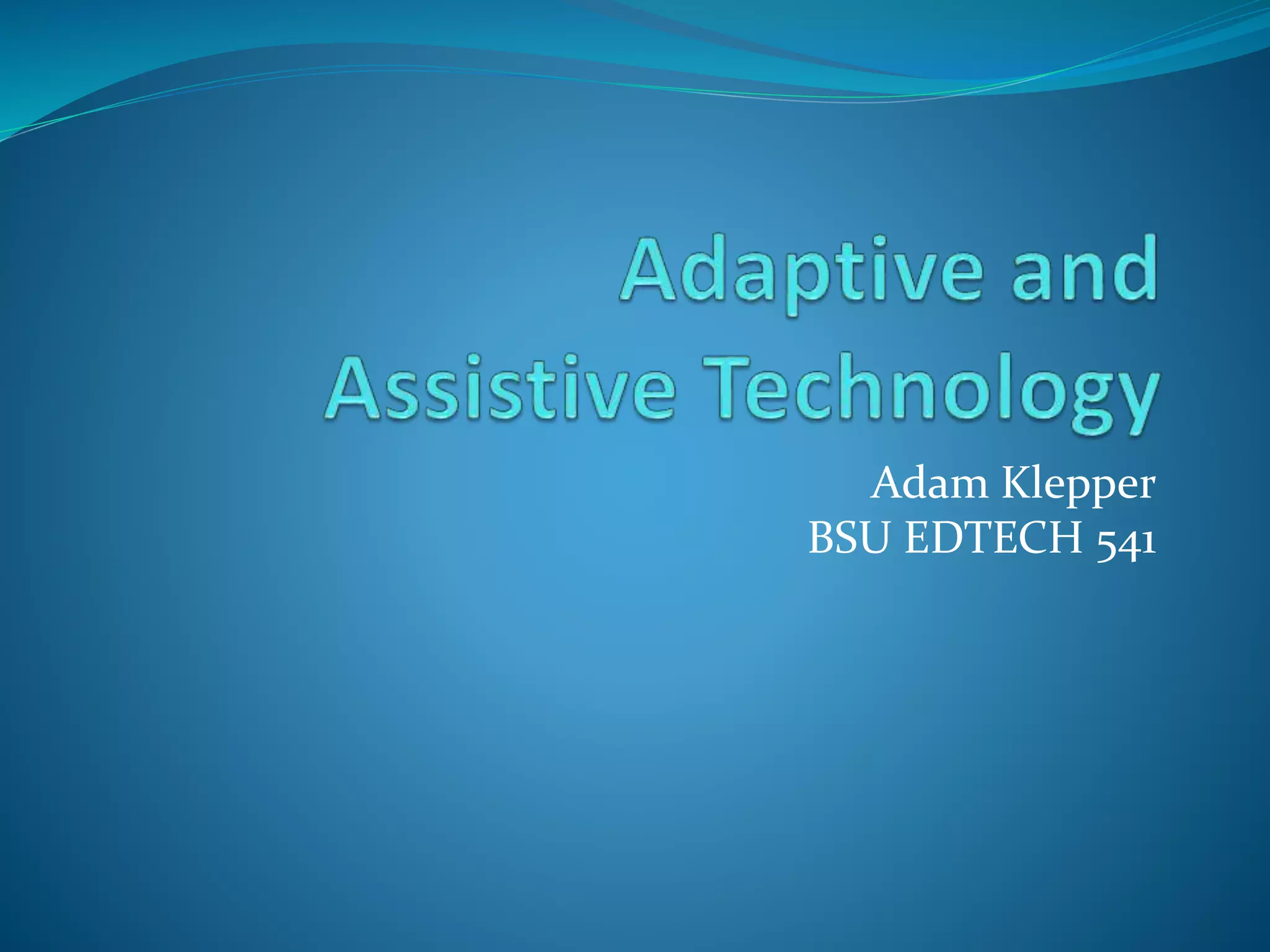 Adaptive and Assistive Technology

Adam Klepper
BSU EDTECH 541